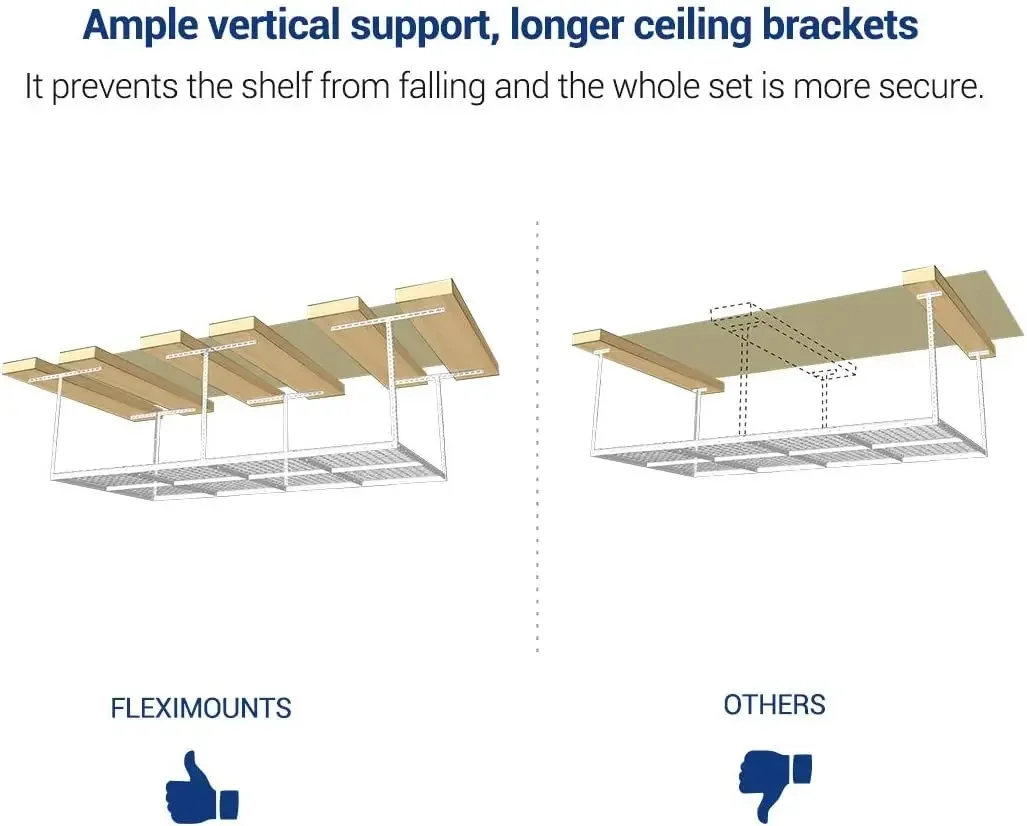 Ample vertical support, longer ceiling brackets
It prevents the shelf from falling and the whole set is more secure.

FLEXIMOUNTS

OTHERS